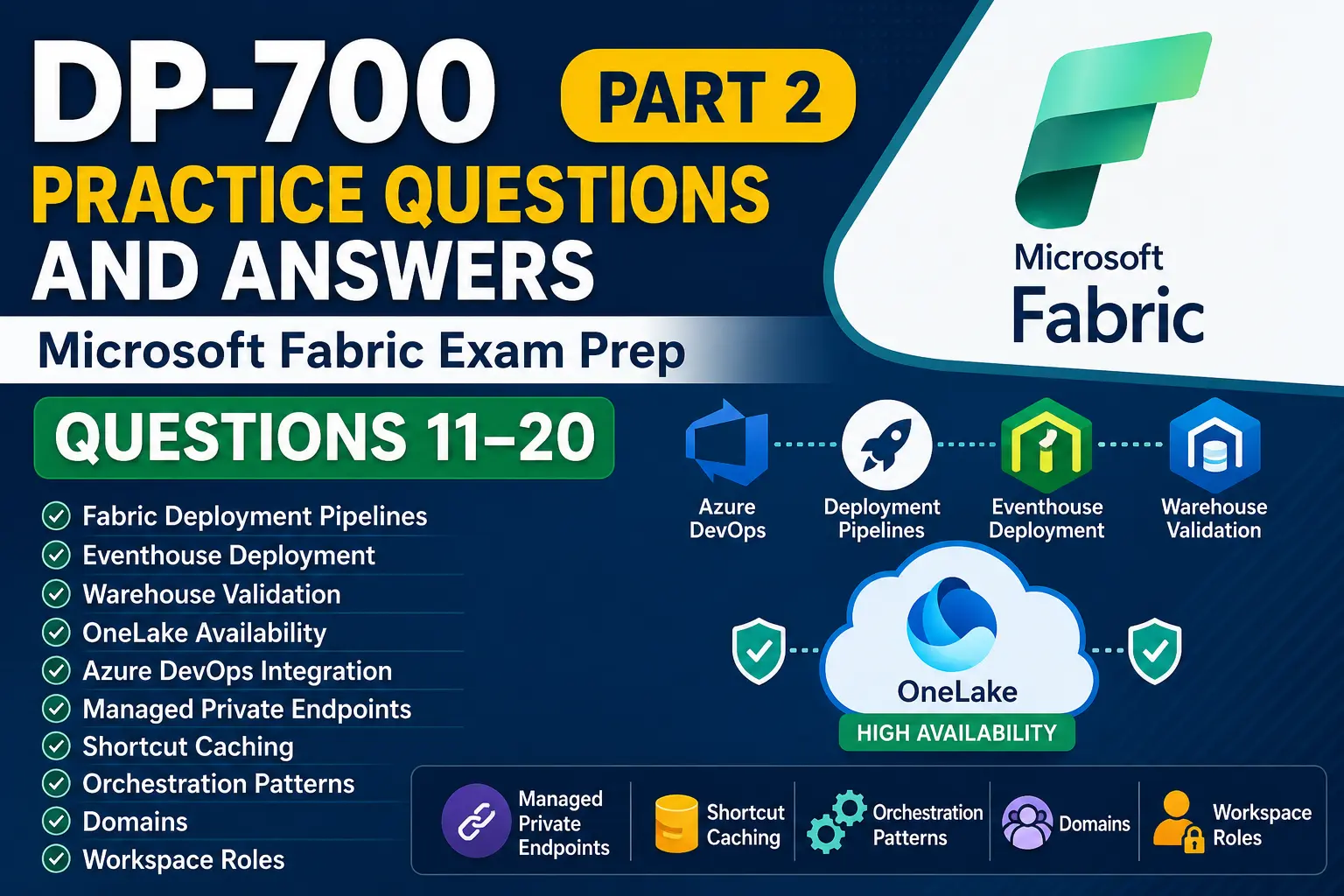 DP-700 PART 2

PRACTICE QUESTIONS AND ANSWERS

Microsoft Fabric Exam Prep

Microsoft Fabric

QUESTIONS 11–20

Fabric Deployment Pipelines
Eventhouse Deployment
Warehouse Validation
OneLake Availability
Azure DevOps Integration
Managed Private Endpoints
Shortcut Caching
Orchestration Patterns
Domains
Workspace Roles

Azure DevOps

Deployment Pipelines

Eventhouse Deployment

Warehouse Validation

OneLake

HIGH AVAILABILITY

Managed Private Endpoints

Shortcut Caching

Orchestration Patterns

Domains

Workspace Roles